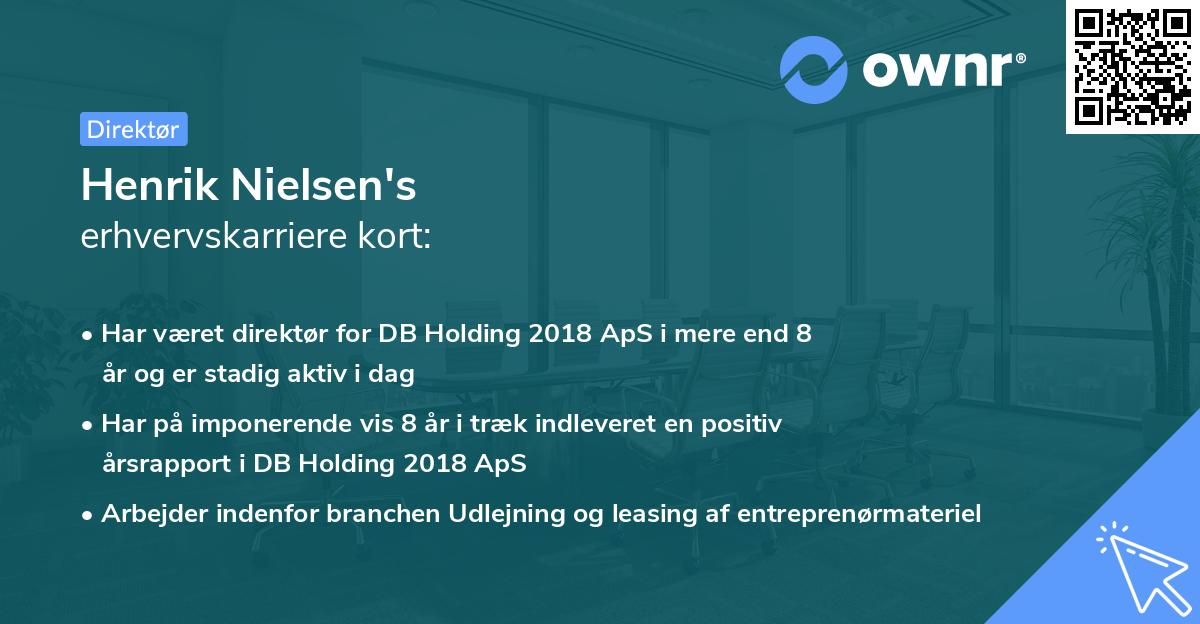 ownr®

Direktør

Henrik Nielsen's
erhvervskarriere kort:

• Har været direktør for DB Holding 2018 ApS i mere end 8 år og er stadig aktiv i dag

• Har på imponerende vis 8 år i træk indleveret en positiv årsrapport i DB Holding 2018 ApS

• Arbejder indenfor branchen Udlejning og leasing af entreprenørmateriel